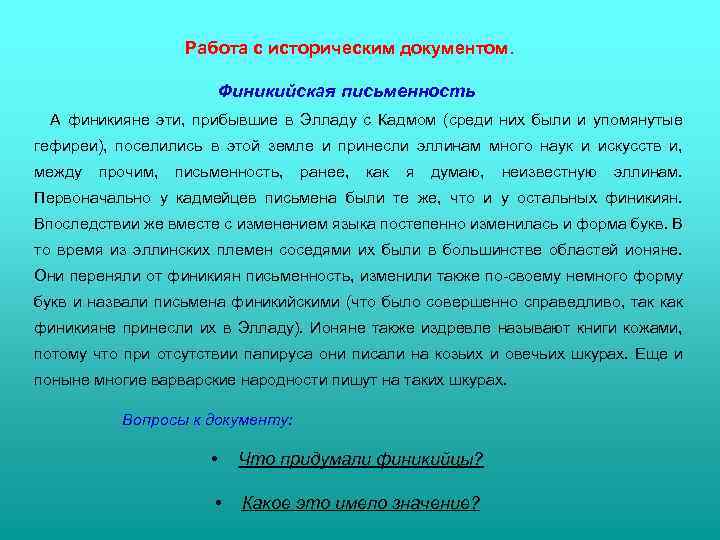 Работа с историческим документом.

Финикийская письменность

А финикияне эти, прибывшие в Элладу с Кадмом (среди них были и упомянутые гефиреи), поселились в этой земле и принесли эллинам много наук и искусств и, между прочим, письменность, ранее, как я думаю, неизвестную эллинам. Первоначально у кадмейцев письмена были те же, что и у остальных финикиян. Впоследствии же вместе с изменением языка постепенно изменилась и форма букв. В то время из эллинских племен соседями их были в большинстве областей ионяне. Они переняли от финикиян письменность, изменили также по-своему немного форму букв и назвали письмена финикийскими (что было совершенно справедливо, так как финикияне принесли их в Элладу). Ионяне также издревле называют книги кожами, потому что при отсутствии папируса они писали на козьих и овечьих шкурах. Еще и поныне многие варварские народности пишут на таких шкурах.

Вопросы к документу:

• Что придумали финикийцы?

• Какое это имело значение?